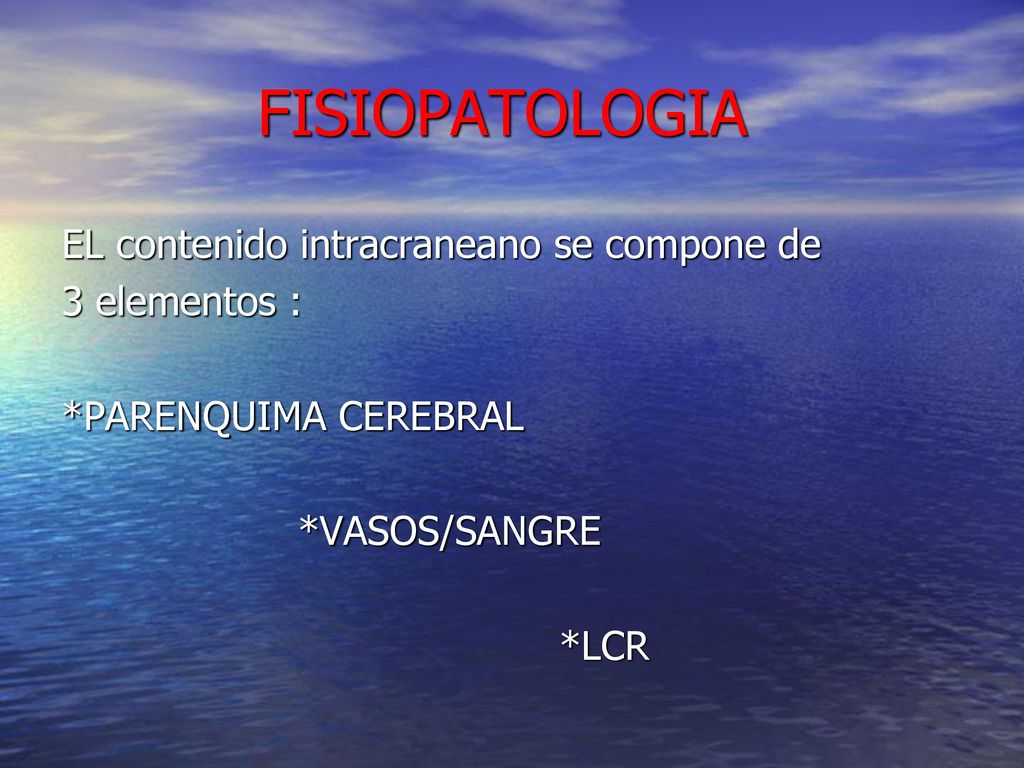 FISIOPATOLOGIA

EL contenido intracraneano se compone de 3 elementos :

*PARENQUIMA CEREBRAL

*VASOS/SANGRE

*LCR